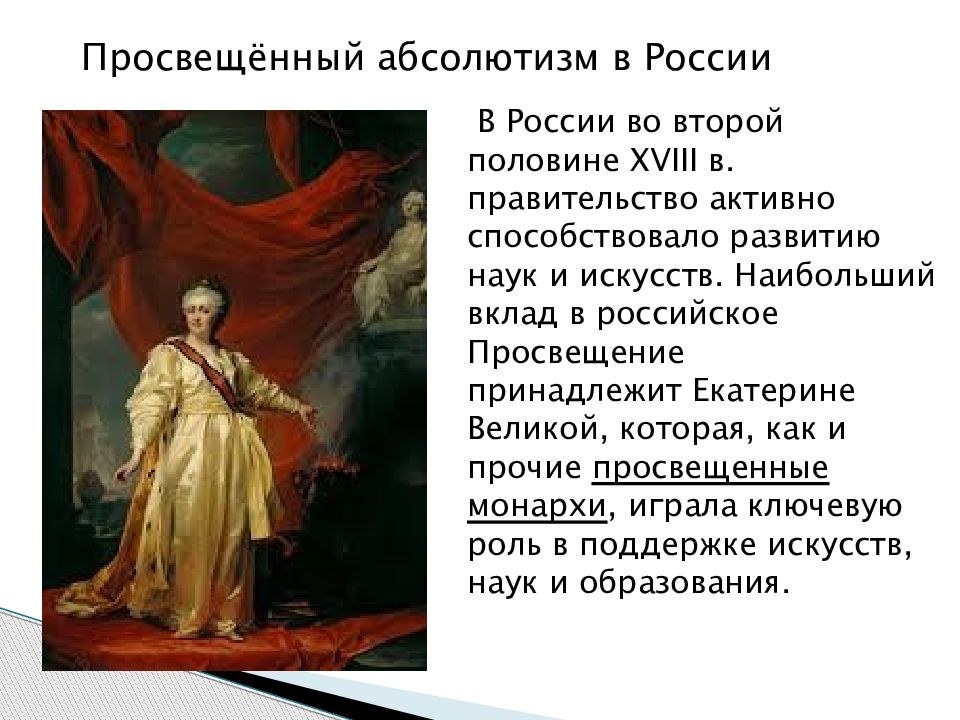 Просвещённый абсолютизм в России

В России во второй половине XVIII в. правительство активно способствовало развитию наук и искусств. Наибольший вклад в российское Просвещение принадлежит Екатерине Великой, которая, как и прочие просвещенные монархи, играла ключевую роль в поддержке искусств, наук и образования.